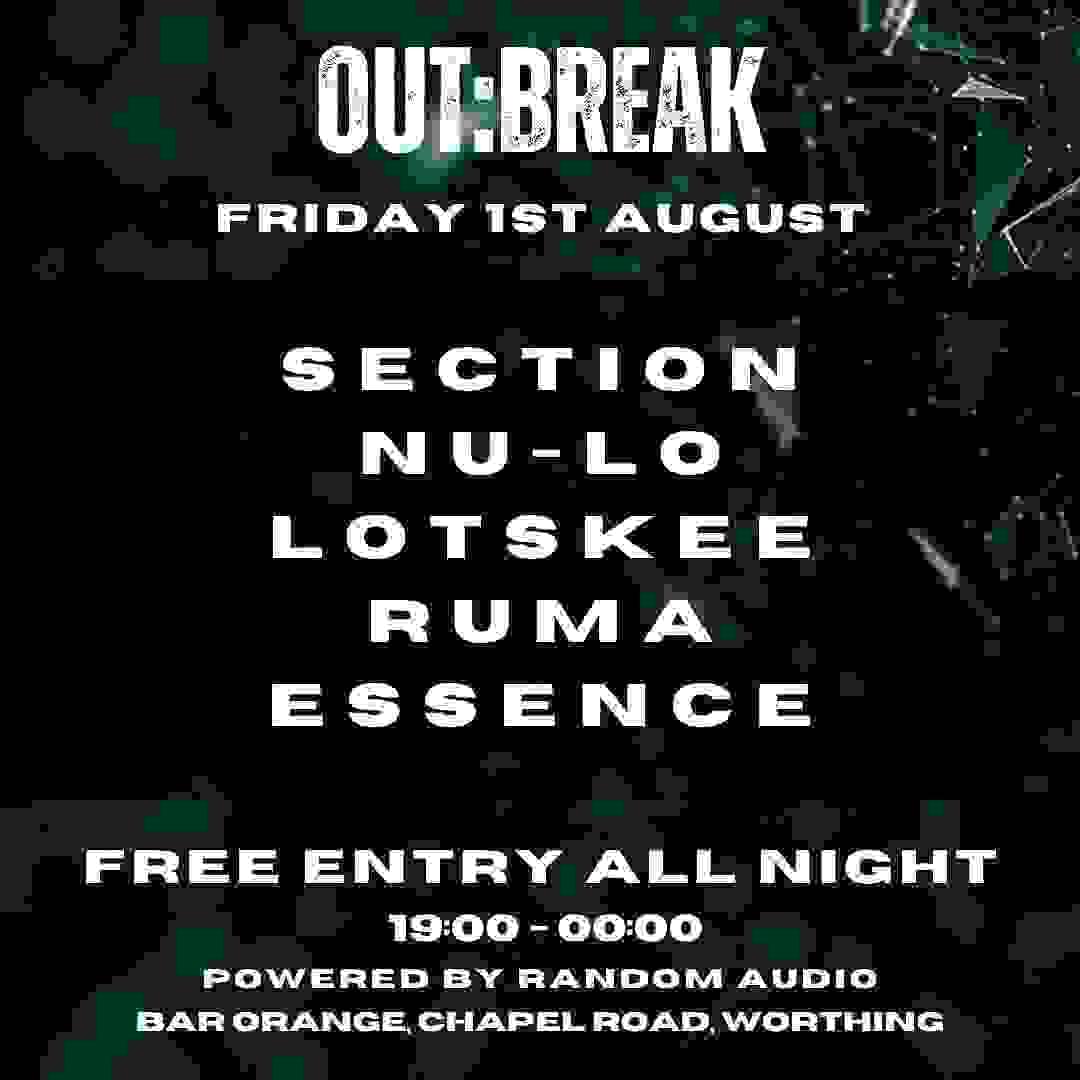 OUT:BREAK

FRIDAY 1ST AUGUST

SECTION
NU-LO
LOTSKEE
RUMA
ESSENCE

FREE ENTRY ALL NIGHT
19:00 - 00:00
POWERED BY RANDOM AUDIO
BAR ORANGE, CHAPEL ROAD, WORTHING